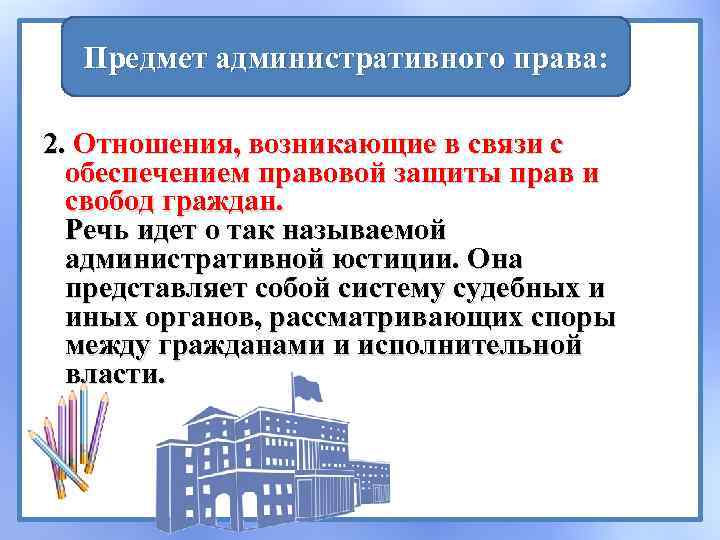 Предмет административного права:

2. Отношения, возникающие в связи с обеспечением правовой защиты прав и свобод граждан.
Речь идет о так называемой административной юстиции. Она представляет собой систему судебных и иных органов, рассматривающих споры между гражданами и исполнительной власти.